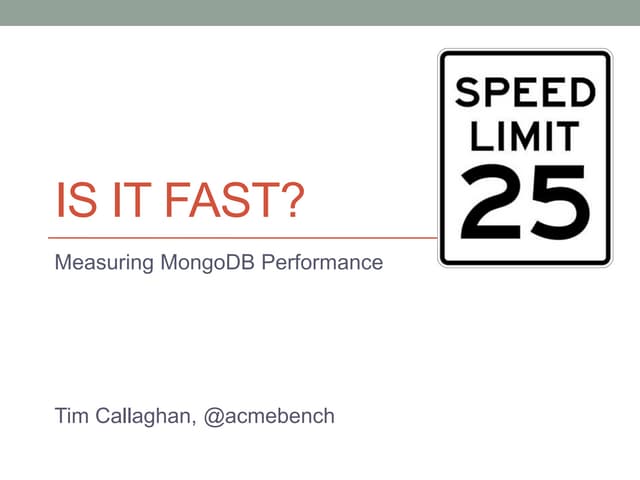 SPEED LIMIT 25

IS IT FAST?

Measuring MongoDB Performance

Tim Callaghan, @acmebench